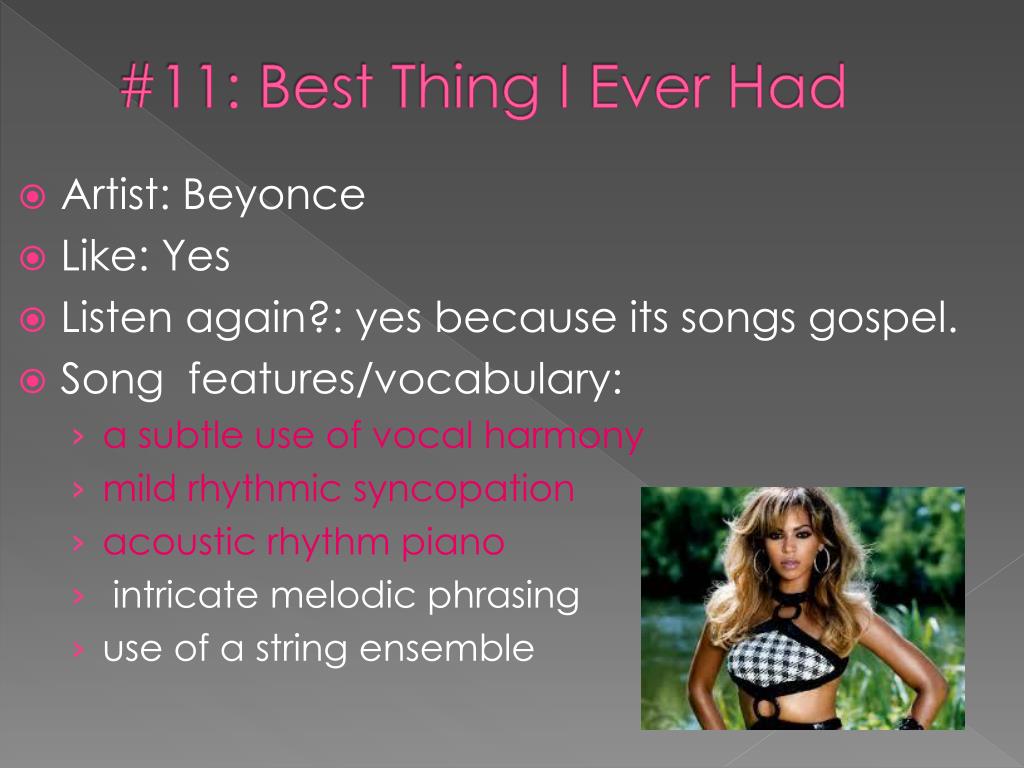 #11: Best Thing I Ever Had

Artist: Beyonce
Like: Yes
Listen again?: yes because its songs gospel.
Song features/vocabulary:
› a subtle use of vocal harmony
› mild rhythmic syncopation
› acoustic rhythm piano
› intricate melodic phrasing
› use of a string ensemble